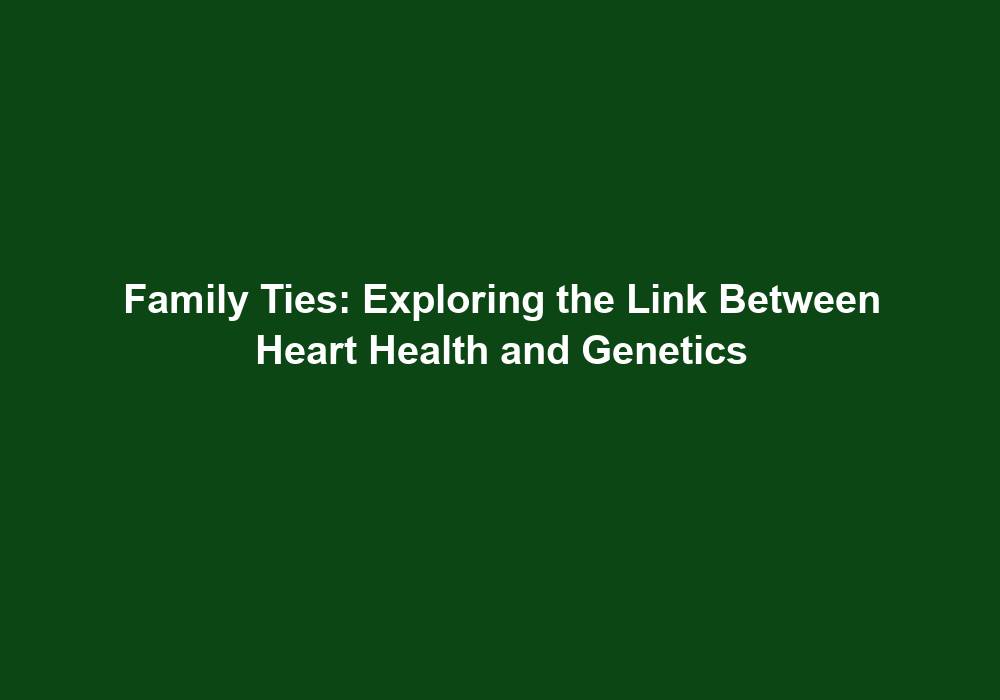 Family Ties: Exploring the Link Between Heart Health and Genetics